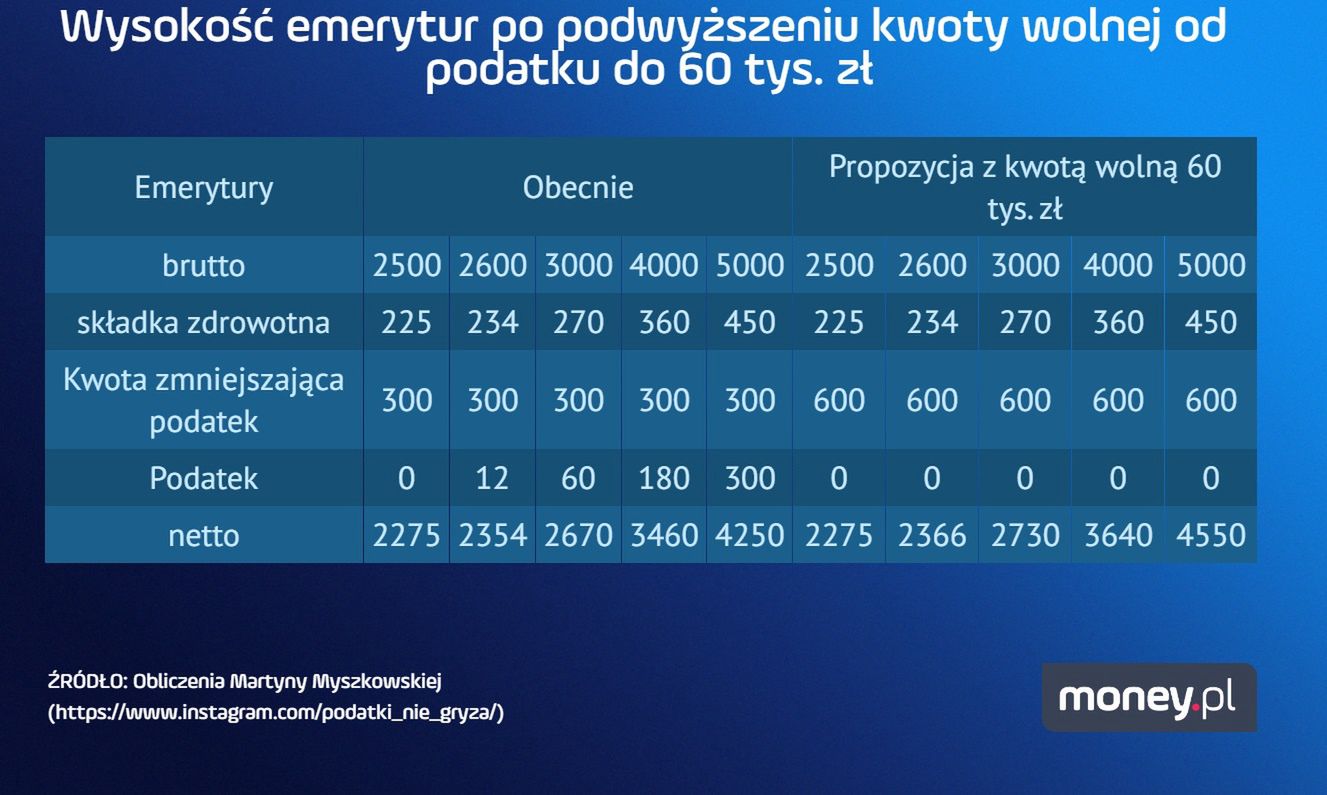 Wysokość emerytur po podwyższeniu kwoty wolnej od podatku do 60 tys. zł

| Emerytury | Obecnie | | | | | Propozycja z kwotą wolną 60 tys. zł | | | | |
|---|---|---|---|---|---|---|---|---|---|---|
| brutto | 2500 | 2600 | 3000 | 4000 | 5000 | 2500 | 2600 | 3000 | 4000 | 5000 |
| składka zdrowotna | 225 | 234 | 270 | 360 | 450 | 225 | 234 | 270 | 360 | 450 |
| Kwota zmniejszająca podatek | 300 | 300 | 300 | 300 | 300 | 600 | 600 | 600 | 600 | 600 |
| Podatek | 0 | 12 | 60 | 180 | 300 | 0 | 0 | 0 | 0 | 0 |
| netto | 2275 | 2354 | 2670 | 3460 | 4250 | 2275 | 2366 | 2730 | 3640 | 4550 |

ŹRÓDŁO: Obliczenia Martyny Myszkowskiej (https://www.instagram.com/podatki_nie_gryza/)

money.pl